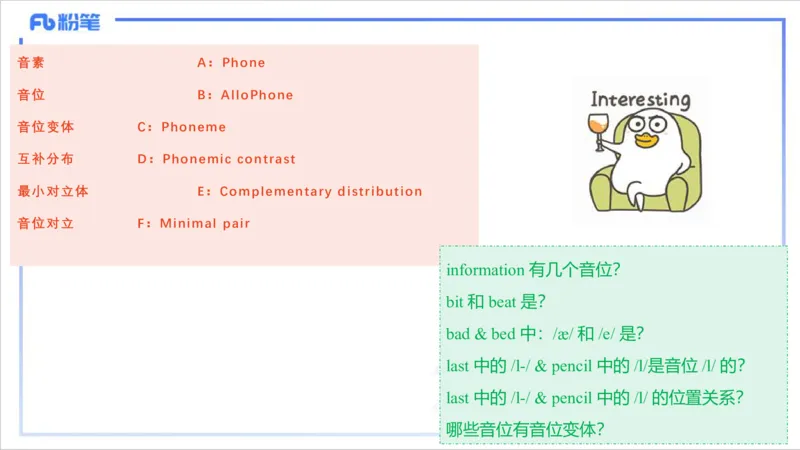 Fb 粉笔

音素 A：Phone

音位 B：AlloPhone

音位变体 C：Phoneme

互补分布 D：Phonemic contrast

最小对立体 E：Complementary distribution

音位对立 F：Minimal pair

Interesting

information 有几个音位？

bit 和 beat 是？

bad & bed 中：/æ/ 和 /e/ 是？

last 中的 /l-/ & pencil 中的 /l/是音位 /l/ 的？

last 中的 /l-/ & pencil 中的 /l/ 的位置关系？

哪些音位有音位变体？